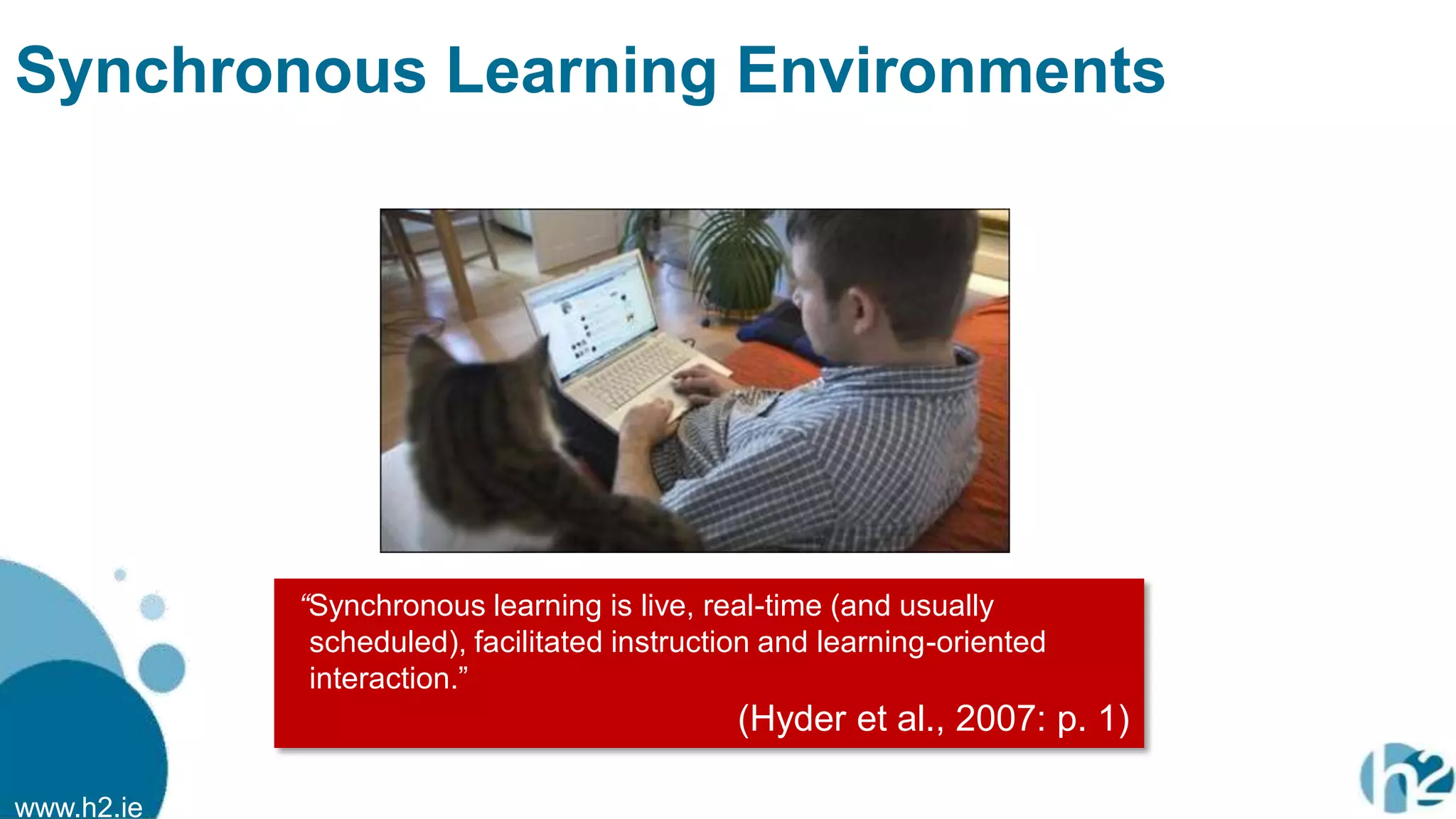 Synchronous Learning Environments

“Synchronous learning is live, real-time (and usually scheduled), facilitated instruction and learning-oriented interaction.”

(Hyder et al., 2007: p. 1)

www.h2.ie

h2